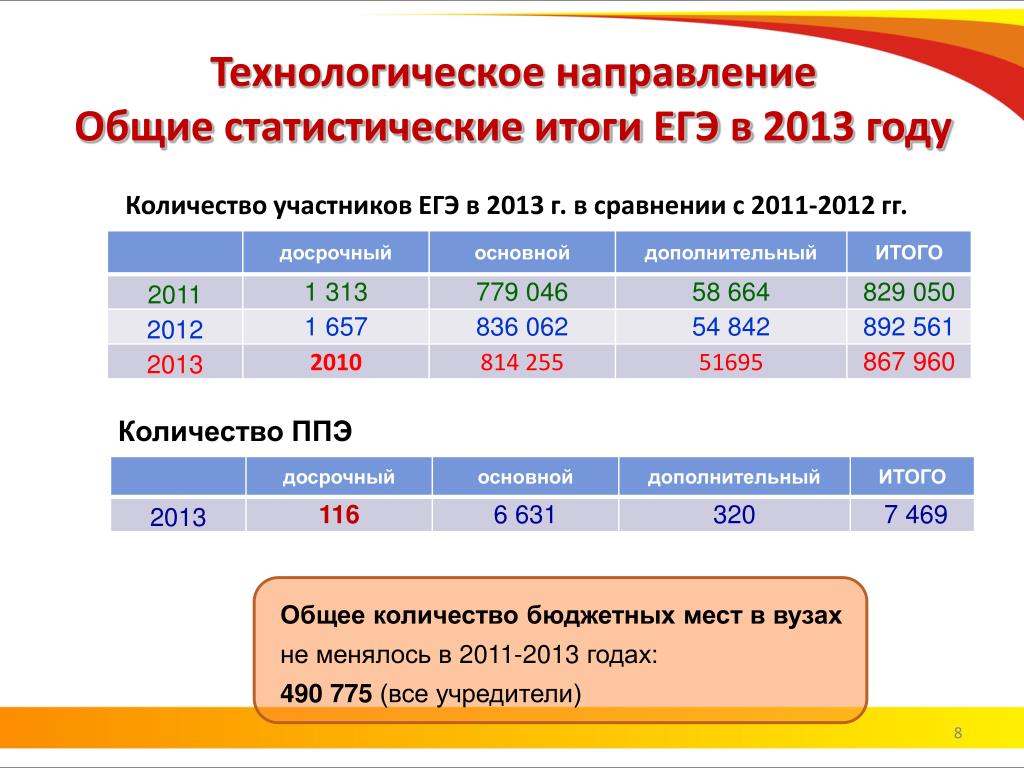 Технологическое направление
Общие статистические итоги ЕГЭ в 2013 году

Количество участников ЕГЭ в 2013 г. в сравнении с 2011-2012 гг.

| | досрочный | основной | дополнительный | ИТОГО |
|---|---|---|---|---|
| 2011 | 1 313 | 779 046 | 58 664 | 829 050 |
| 2012 | 1 657 | 836 062 | 54 842 | 892 561 |
| 2013 | 2010 | 814 255 | 51695 | 867 960 |

Количество ППЭ

| | досрочный | основной | дополнительный | ИТОГО |
|---|---|---|---|---|
| 2013 | 116 | 6 631 | 320 | 7 469 |

Общее количество бюджетных мест в вузах не менялось в 2011-2013 годах: 490 775 (все учредители)

8